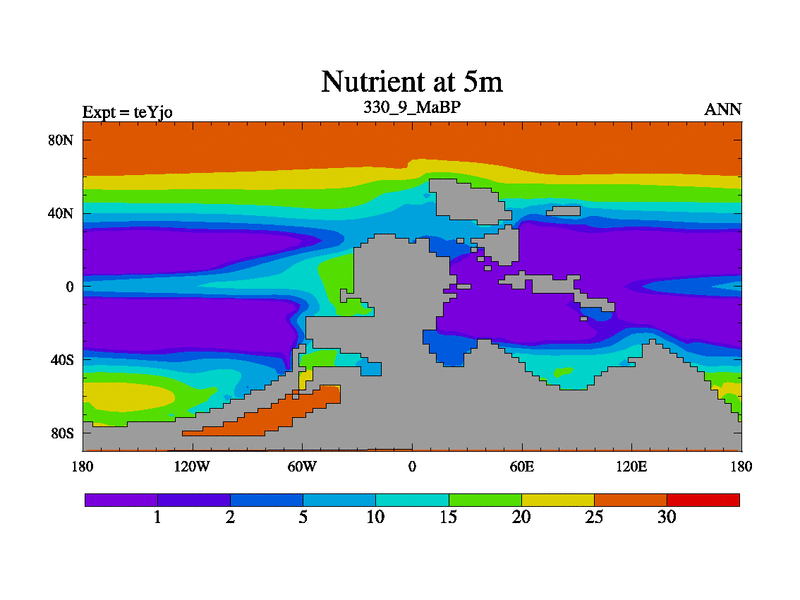 Nutrient at 5m
Expt = teYjo
330_9_MaBP
ANN

80N
40N
0
40S
80S

180
120W
60W
0
60E
120E
180

1
2
5
10
15
20
25
30